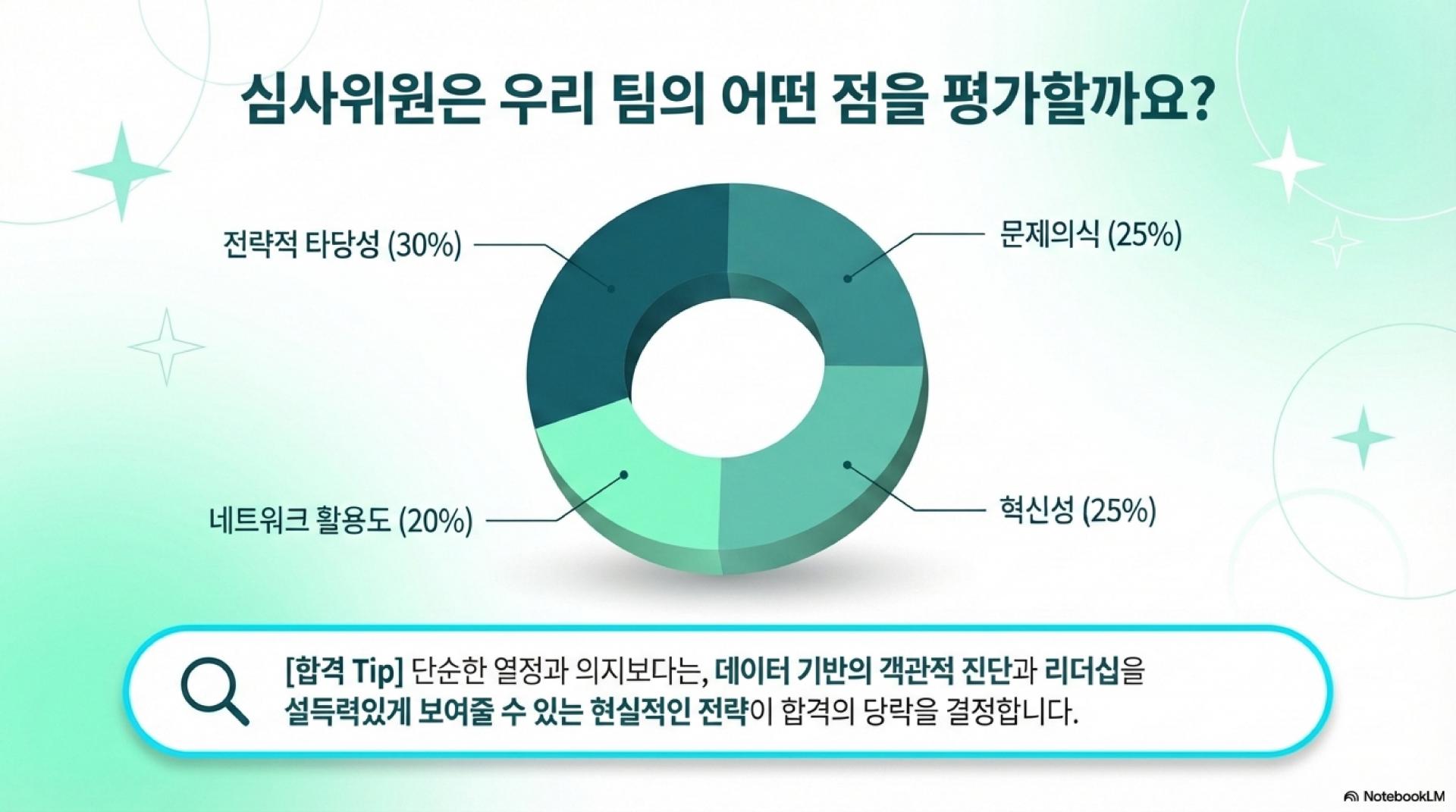 심사위원은 우리 팀의 어떤 점을 평가할까요?

전략적 타당성 (30%)

문제의식 (25%)

네트워크 활용도 (20%)

혁신성 (25%)

[합격 Tip] 단순한 열정과 의지보다는, 데이터 기반의 객관적 진단과 리더십을 설득력있게 보여줄 수 있는 현실적인 전략이 합격의 당락을 결정합니다.

NotebookLM